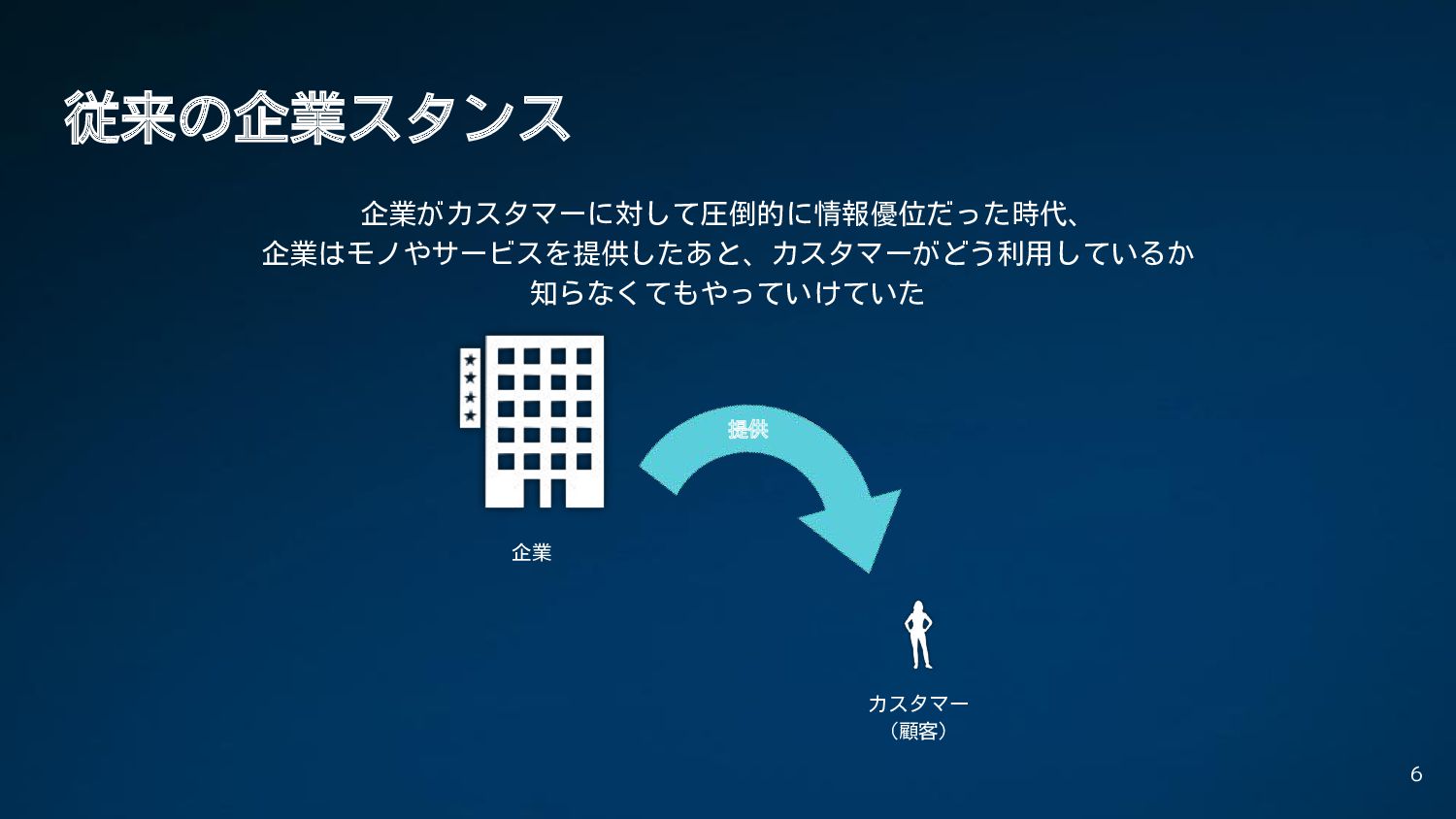 従来の企業スタンス

企業がカスタマーに対して圧倒的に情報優位だった時代、
企業はモノやサービスを提供したあと、カスタマーがどう利用しているか
知らなくてもやっていけていた

提供

企業

カスタマー
（顧客）

6